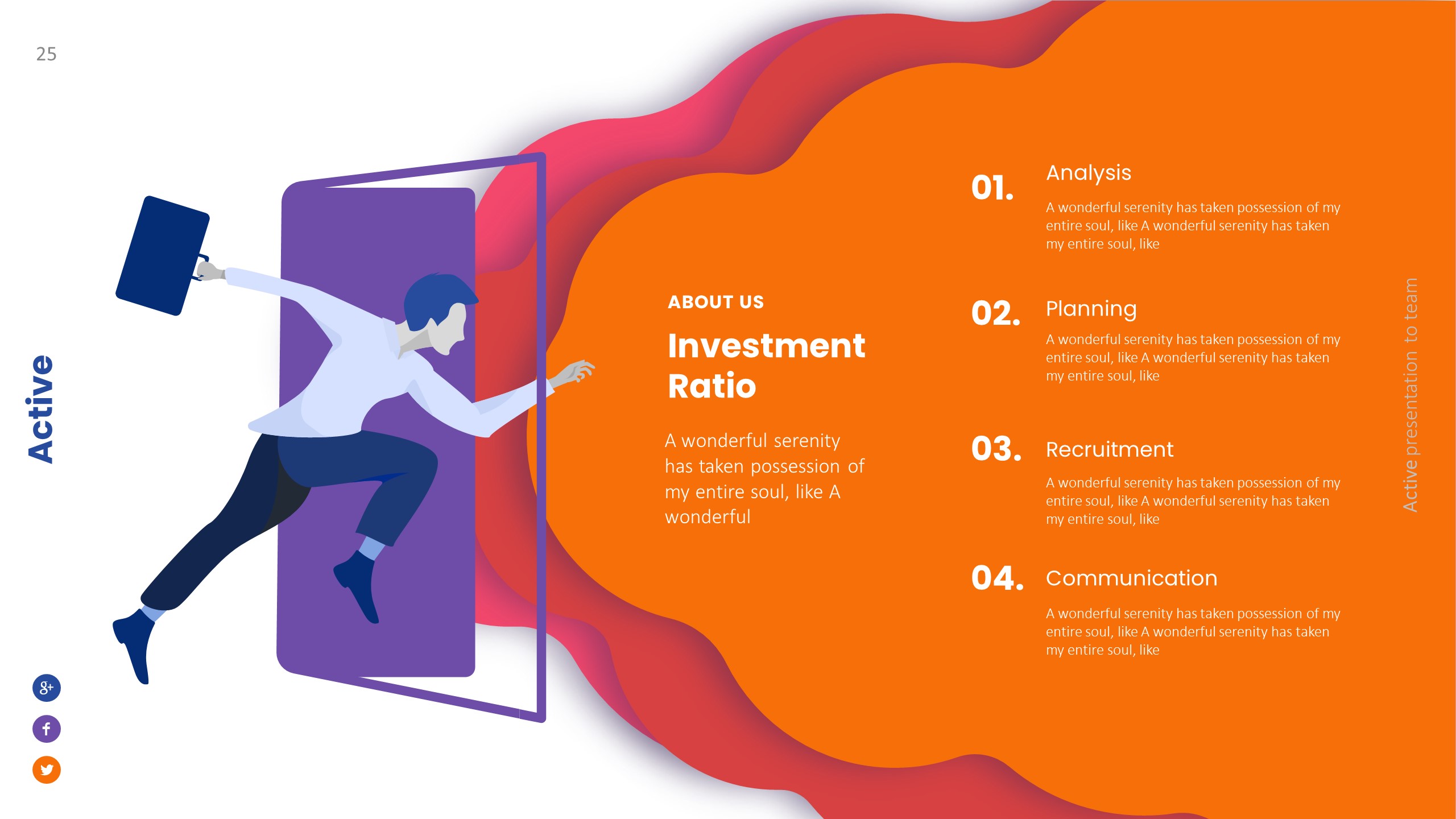 25

Active

ABOUT US

Investment Ratio

A wonderful serenity has taken possession of my entire soul, like A wonderful

01. Analysis

A wonderful serenity has taken possession of my entire soul, like A wonderful serenity has taken my entire soul, like

02. Planning

A wonderful serenity has taken possession of my entire soul, like A wonderful serenity has taken my entire soul, like

03. Recruitment

A wonderful serenity has taken possession of my entire soul, like A wonderful serenity has taken my entire soul, like

04. Communication

A wonderful serenity has taken possession of my entire soul, like A wonderful serenity has taken my entire soul, like

Active presentation to team